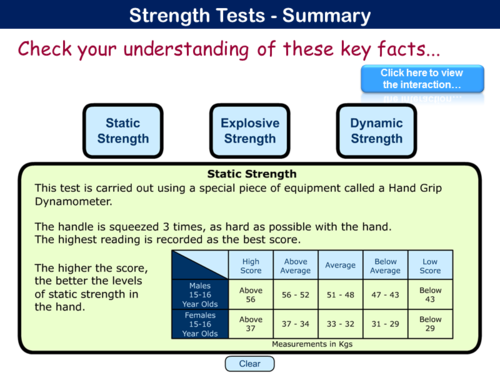 Strength Tests - Summary

Check your understanding of these key facts...

Click here to view the interaction...

Static Strength

Explosive Strength

Dynamic Strength

Static Strength

This test is carried out using a special piece of equipment called a Hand Grip Dynamometer.

The handle is squeezed 3 times, as hard as possible with the hand. The highest reading is recorded as the best score.

The higher the score, the better the levels of static strength in the hand.

| | High Score | Above Average | Average | Below Average | Low Score |
|---|---|---|---|---|---|
| Males 15-16 Year Olds | Above 56 | 56 - 52 | 51 - 48 | 47 - 43 | Below 43 |
| Females 15-16 Year Olds | Above 37 | 37 - 34 | 33 - 32 | 31 - 29 | Below 29 |

Measurements in Kgs

Clear